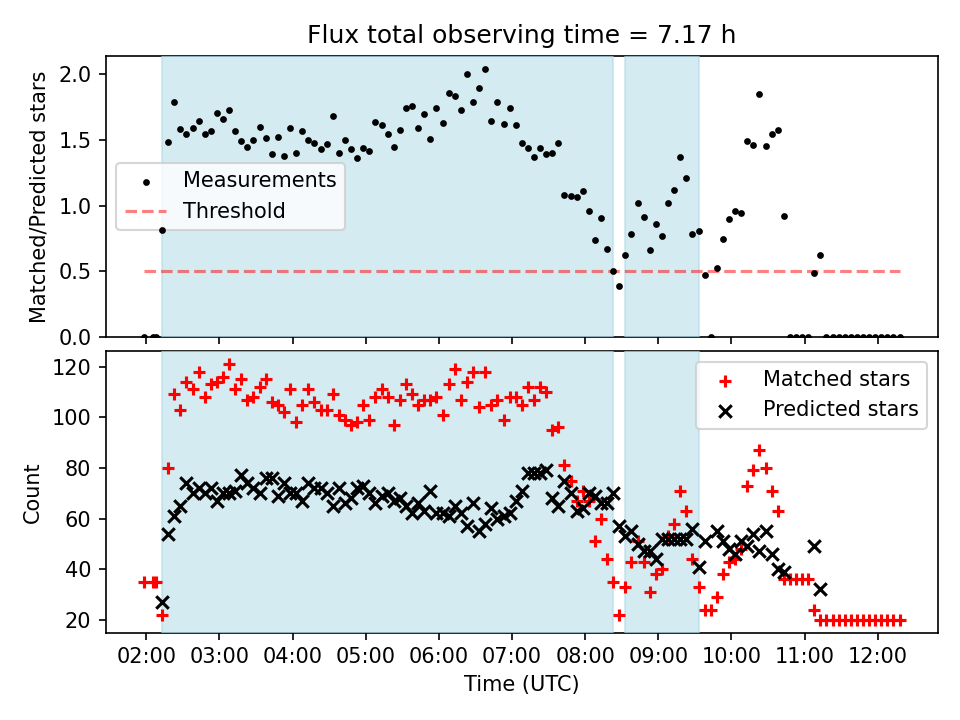 Flux total observing time = 7.17 h

Matched/Predicted stars

2.0
1.5
1.0
0.5
0.0

Measurements
Threshold

Count

120
100
80
60
40
20

Matched stars
Predicted stars

02:00 03:00 04:00 05:00 06:00 07:00 08:00 09:00 10:00 11:00 12:00

Time (UTC)